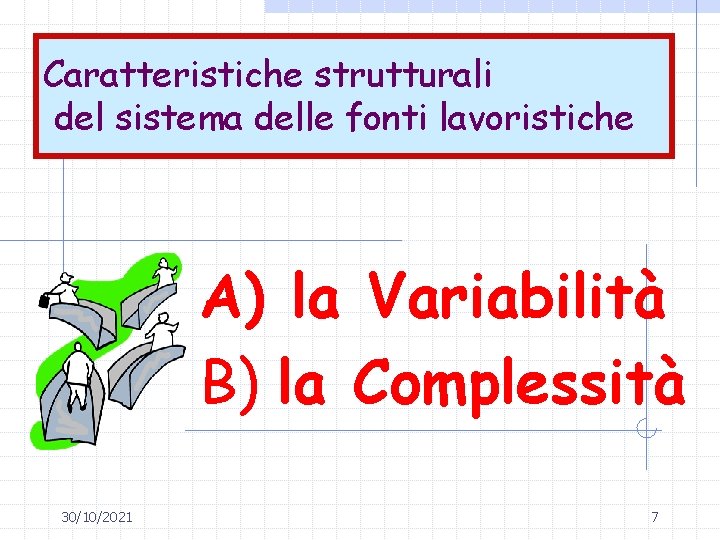 Caratteristiche strutturali
del sistema delle fonti lavoristiche

A) la Variabilità
B) la Complessità

30/10/2021

7